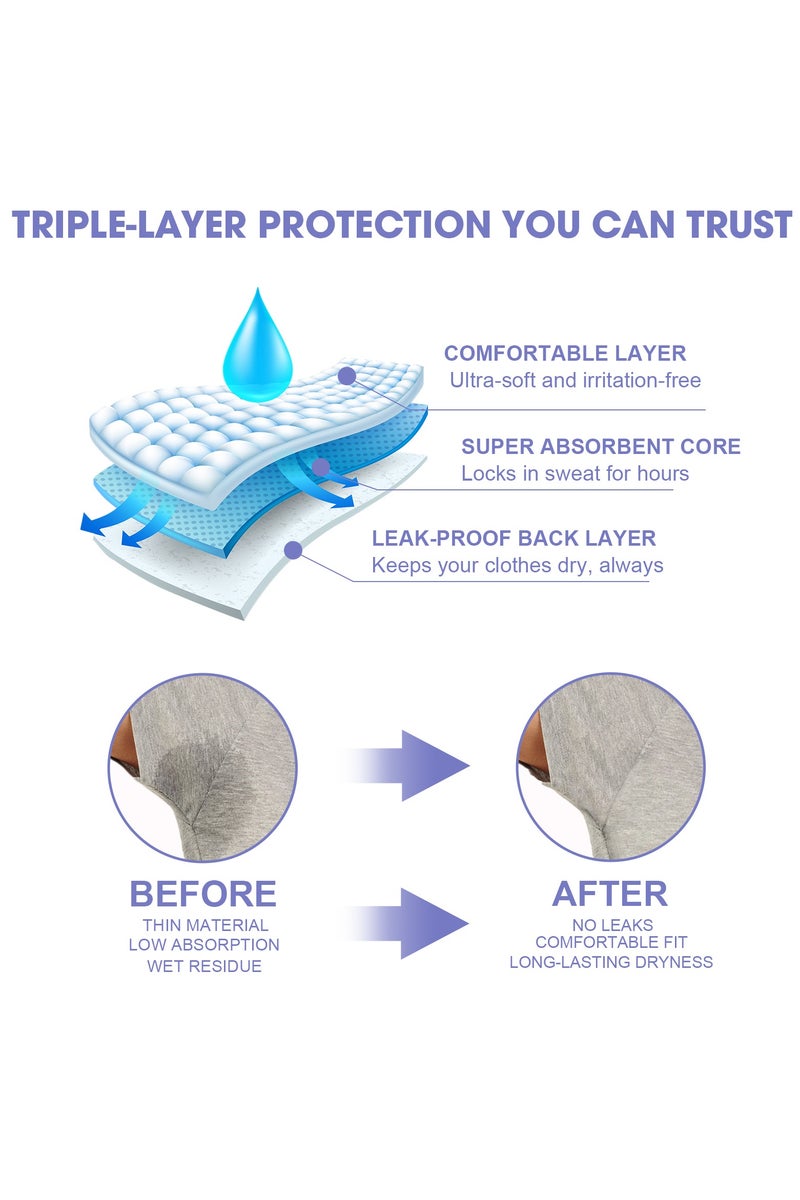 TRIPLE-LAYER PROTECTION YOU CAN TRUST

COMFORTABLE LAYER
Ultra-soft and irritation-free

SUPER ABSORBENT CORE
Locks in sweat for hours

LEAK-PROOF BACK LAYER
Keeps your clothes dry, always

BEFORE
THIN MATERIAL
LOW ABSORPTION
WET RESIDUE

AFTER
NO LEAKS
COMFORTABLE FIT
LONG-LASTING DRYNESS